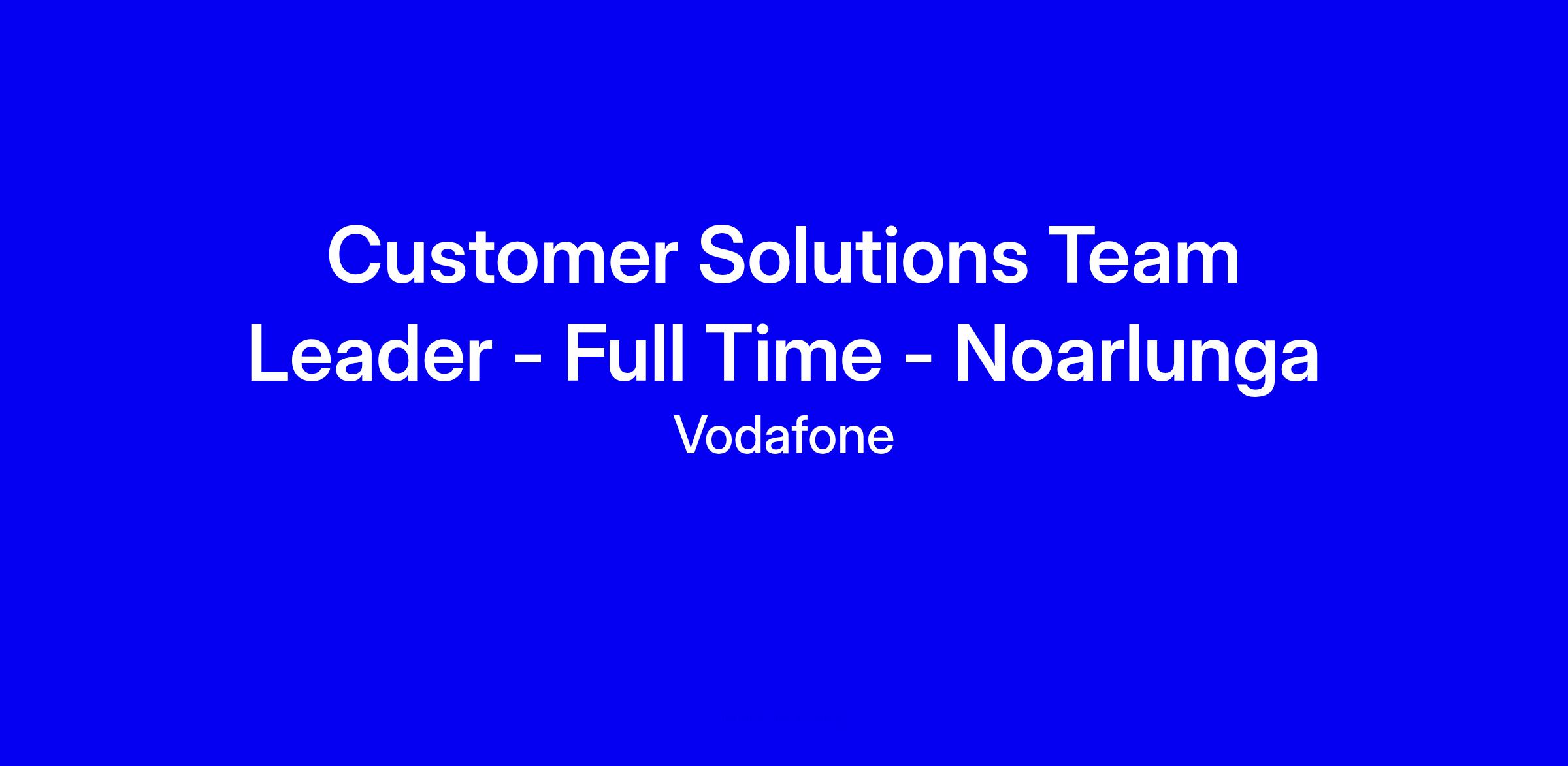 Customer Solutions Team Leader - Full Time - Noarlunga

Vodafone